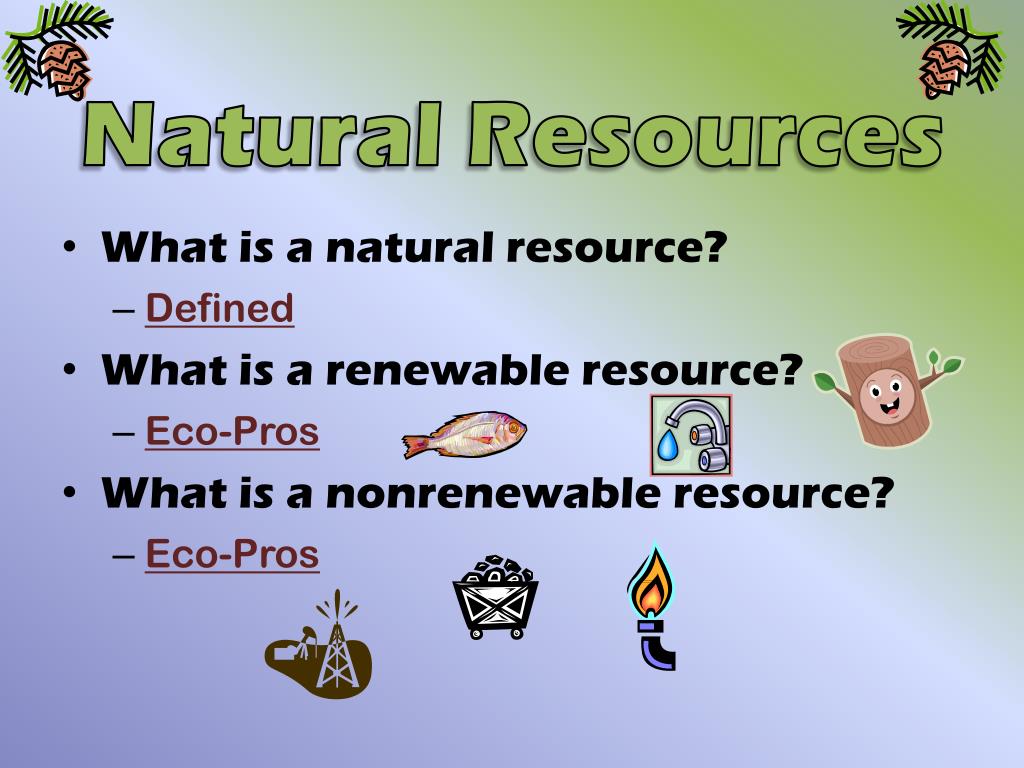 Natural Resources

• What is a natural resource?
– Defined
• What is a renewable resource?
– Eco-Pros
• What is a nonrenewable resource?
– Eco-Pros